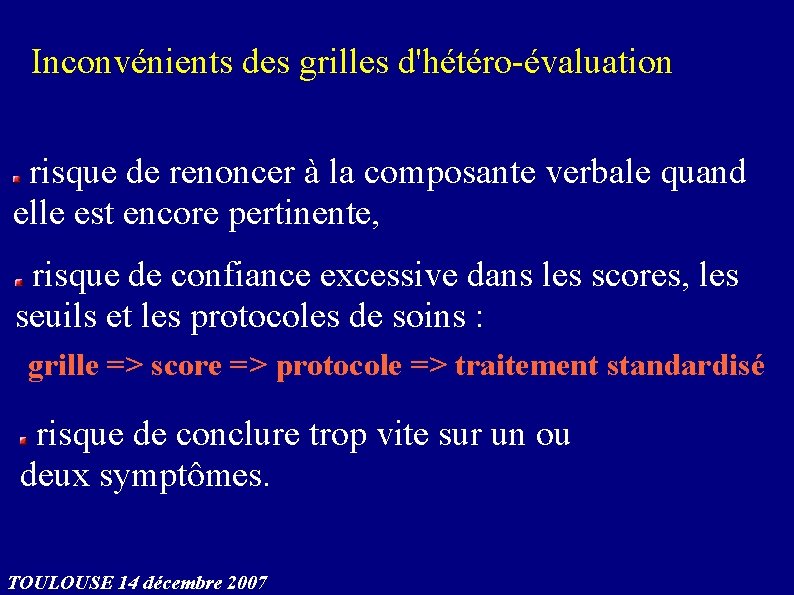 Inconvénients des grilles d'hétéro-évaluation

risque de renoncer à la composante verbale quand elle est encore pertinente,

risque de confiance excessive dans les scores, les seuils et les protocoles de soins :

grille => score => protocole => traitement standardisé

risque de conclure trop vite sur un ou deux symptômes.

TOULOUSE 14 décembre 2007